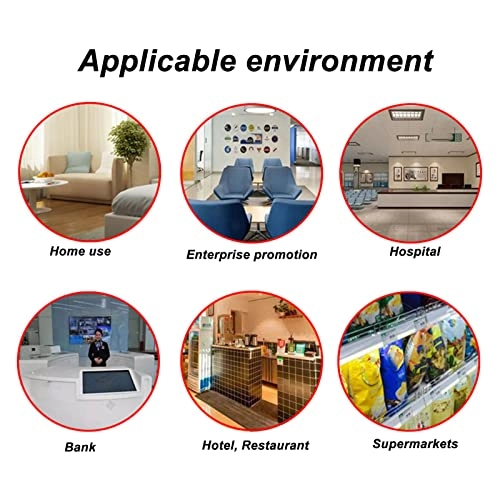 Applicable environment

Home use

Enterprise promotion

Hospital

Bank

Hotel, Restaurant

Supermarkets